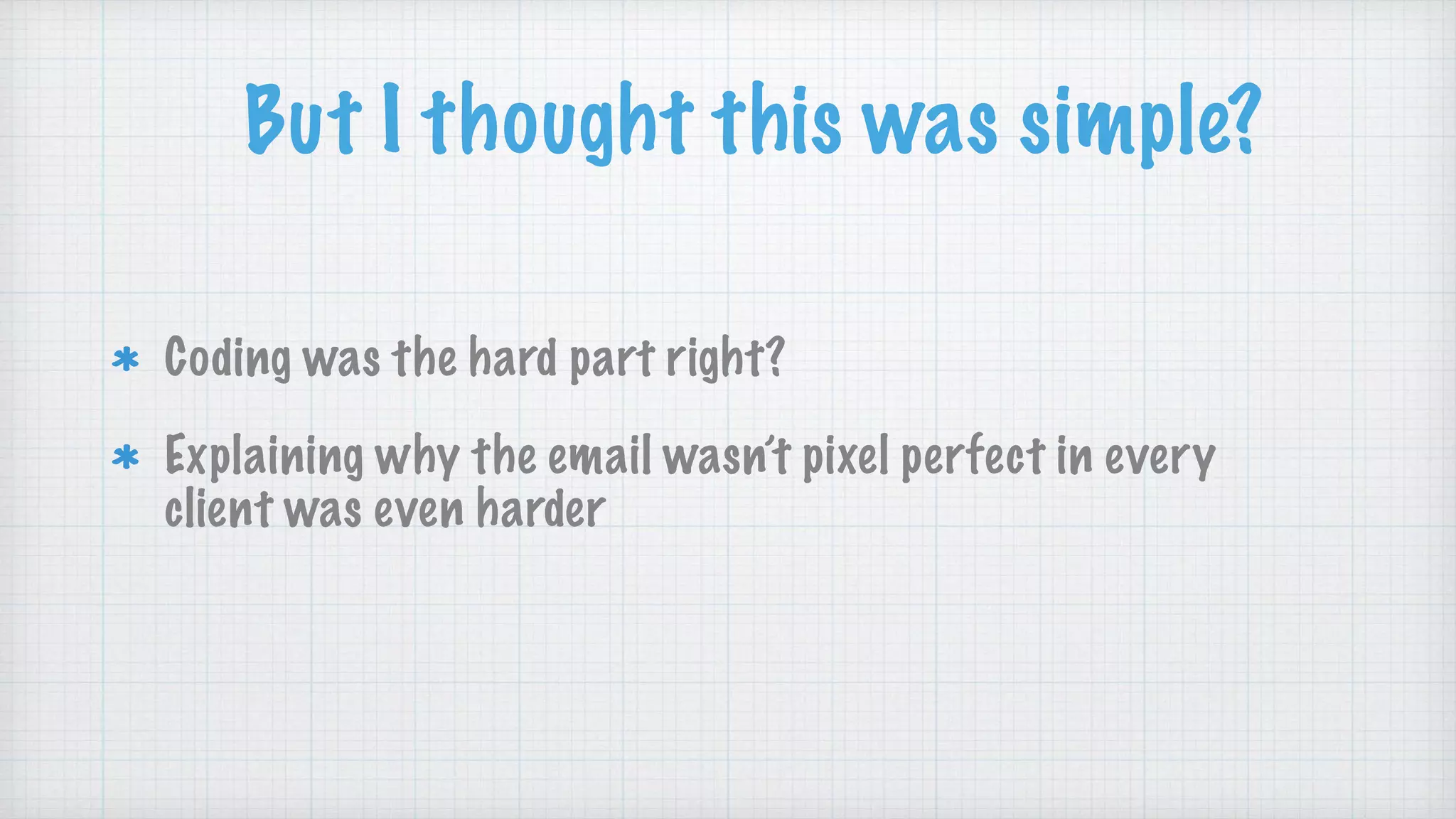 But I thought this was simple?

* Coding was the hard part right?

* Explaining why the email wasn't pixel perfect in every client was even harder